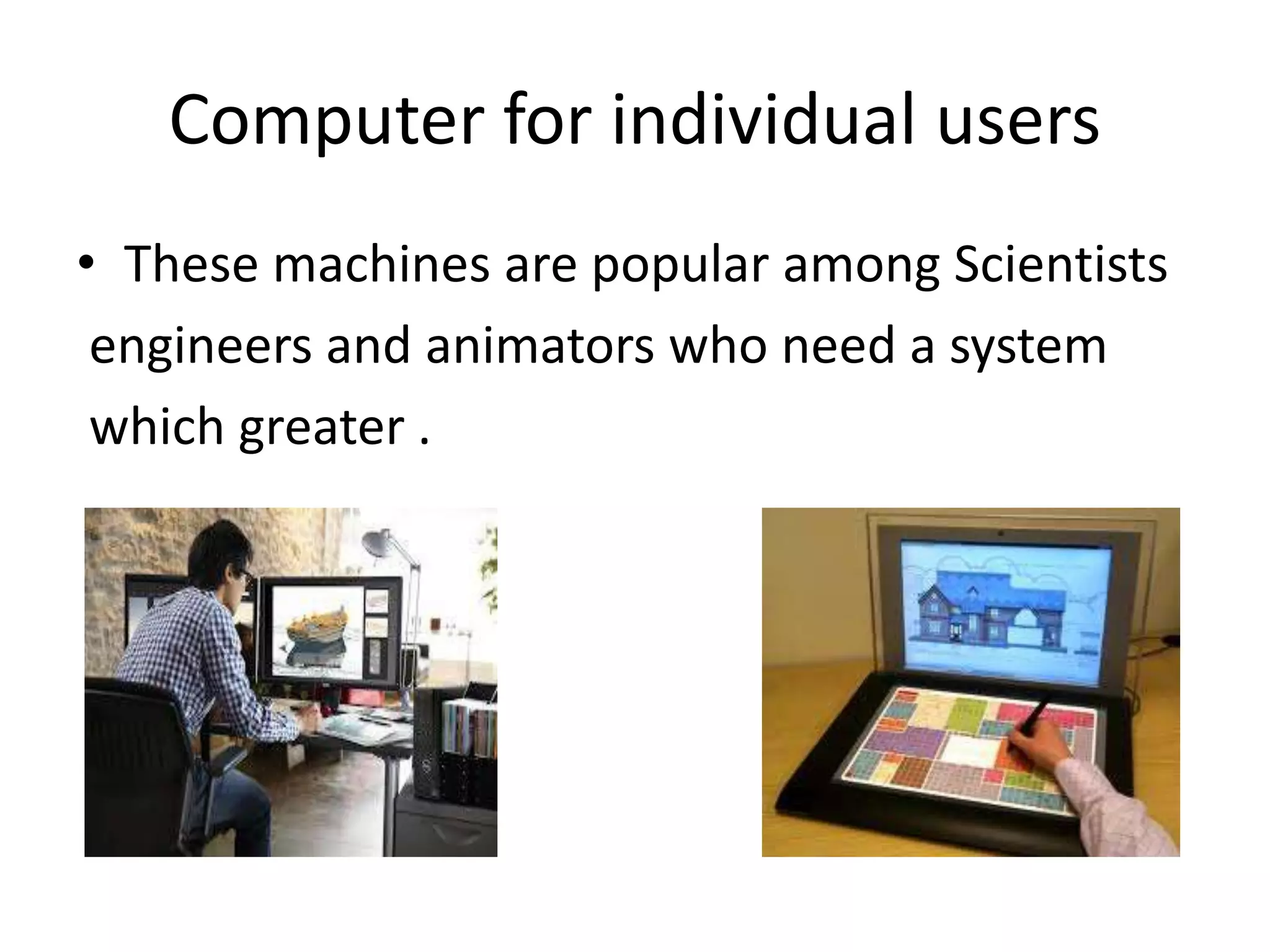 Computer for individual users

• These machines are popular among Scientists engineers and animators who need a system which greater .